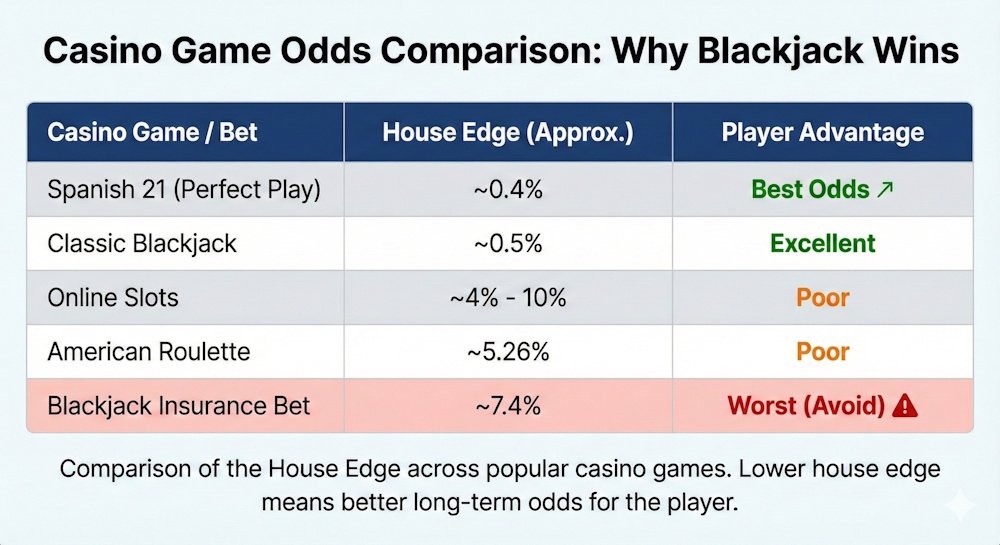 Casino Game Odds Comparison: Why Blackjack Wins

| Casino Game / Bet | House Edge (Approx.) | Player Advantage |
|---|---|---|
| Spanish 21 (Perfect Play) | ~0.4% | Best Odds ↗ |
| Classic Blackjack | ~0.5% | Excellent |
| Online Slots | ~4% - 10% | Poor |
| American Roulette | ~5.26% | Poor |
| Blackjack Insurance Bet | ~7.4% | Worst (Avoid) ⚠ |

Comparison of the House Edge across popular casino games. Lower house edge means better long-term odds for the player.